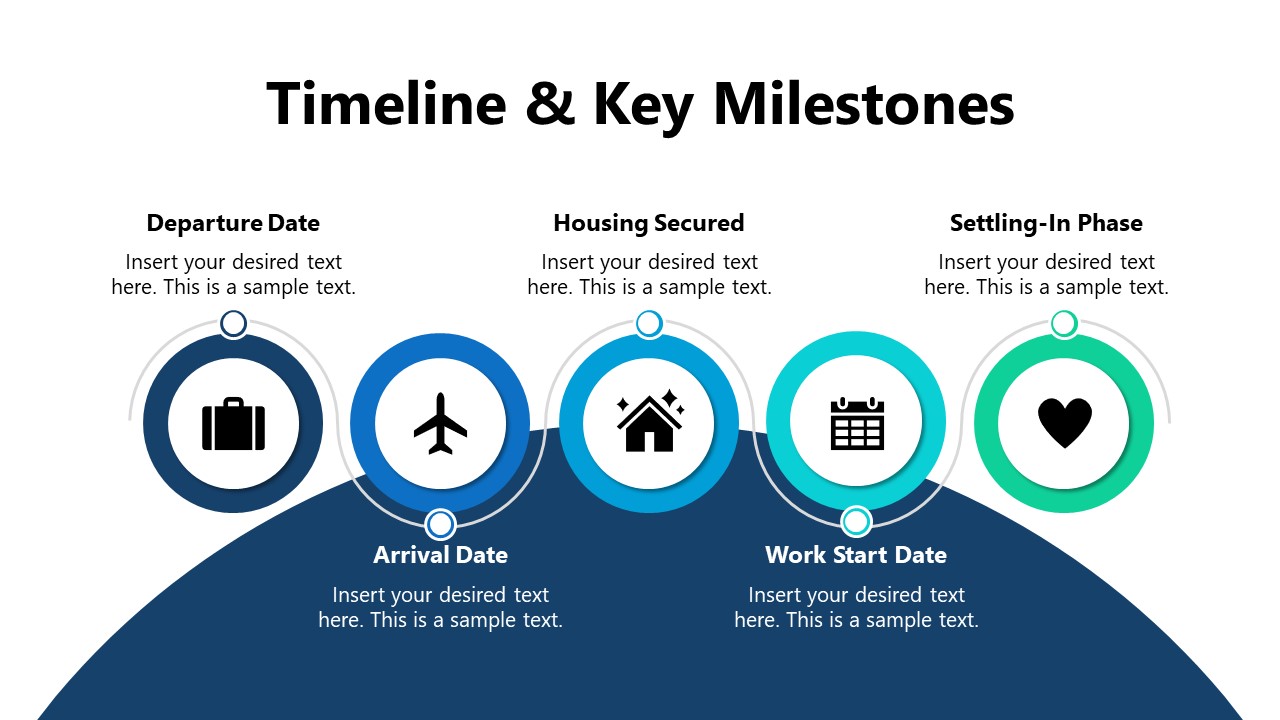 Timeline & Key Milestones

Departure Date
Insert your desired text here. This is a sample text.

Housing Secured
Insert your desired text here. This is a sample text.

Settling-In Phase
Insert your desired text here. This is a sample text.

Arrival Date
Insert your desired text here. This is a sample text.

Work Start Date
Insert your desired text here. This is a sample text.